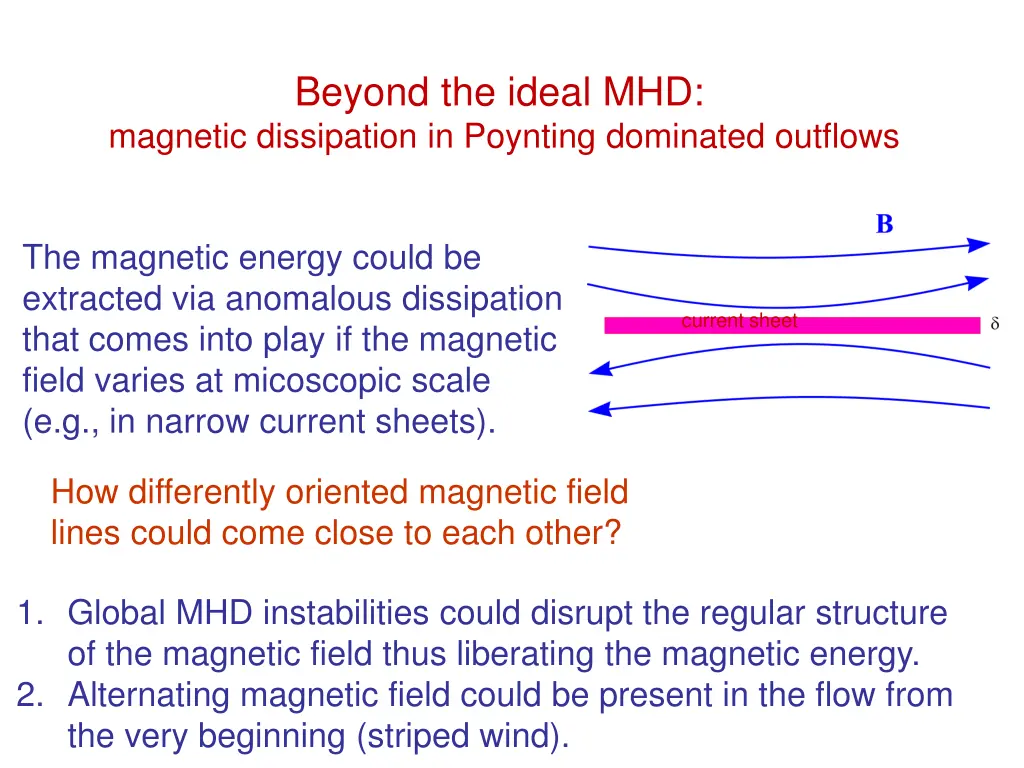 Beyond the ideal MHD:
magnetic dissipation in Poynting dominated outflows

The magnetic energy could be extracted via anomalous dissipation that comes into play if the magnetic field varies at micoscopic scale (e.g., in narrow current sheets).

B

current sheet

$\delta$

How differently oriented magnetic field lines could come close to each other?

1. Global MHD instabilities could disrupt the regular structure of the magnetic field thus liberating the magnetic energy.
2. Alternating magnetic field could be present in the flow from the very beginning (striped wind).